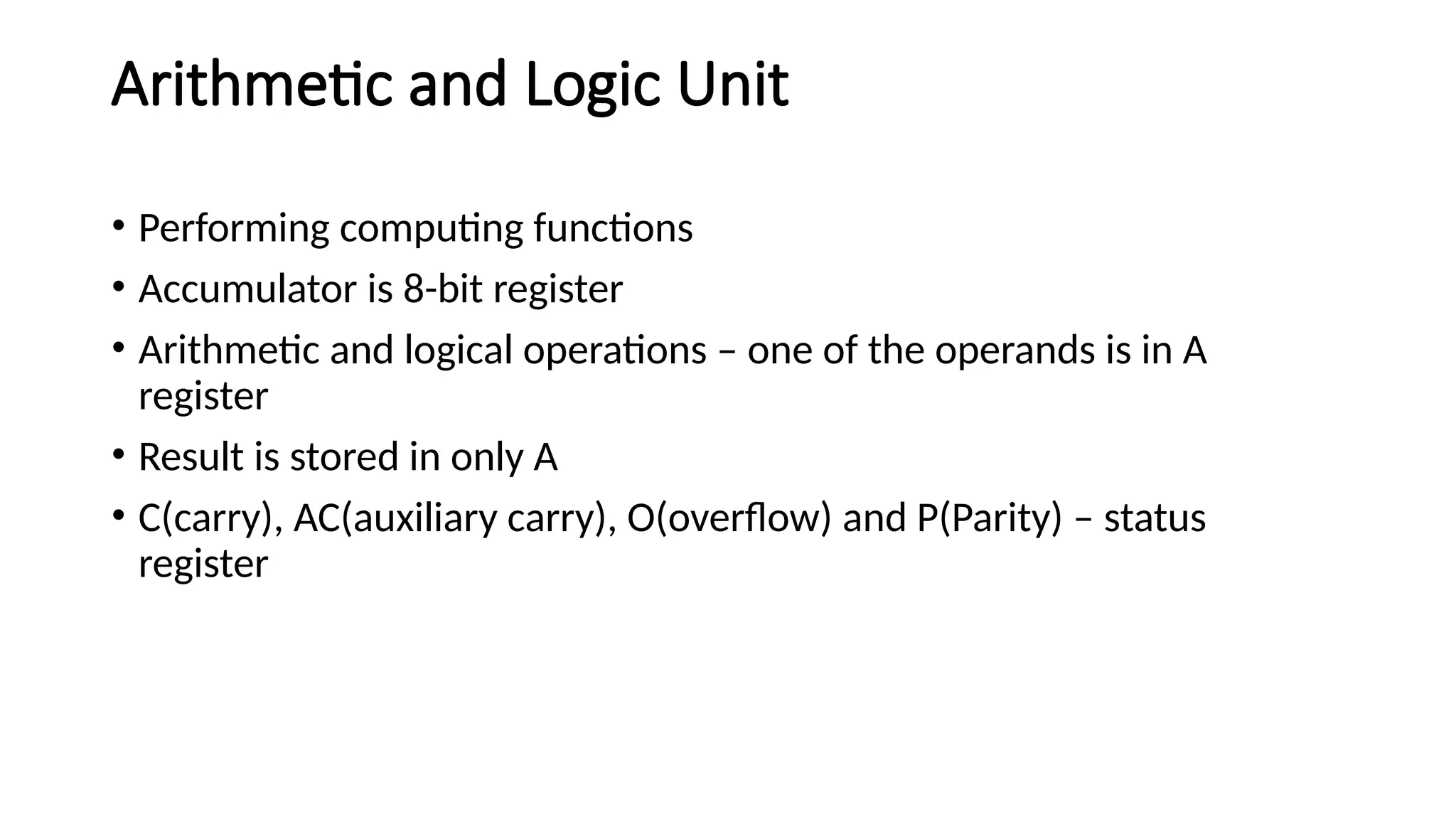 Arithmetic and Logic Unit

• Performing computing functions
• Accumulator is 8-bit register
• Arithmetic and logical operations – one of the operands is in A register
• Result is stored in only A
• C(carry), AC(auxiliary carry), O(overflow) and P(Parity) – status register